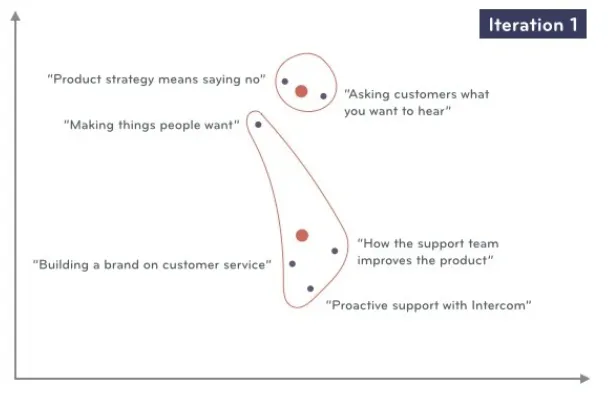 Iteration 1

"Product strategy means saying no"

"Asking customers what you want to hear"

"Making things people want"

"How the support team improves the product"

"Building a brand on customer service"

"Proactive support with Intercom"